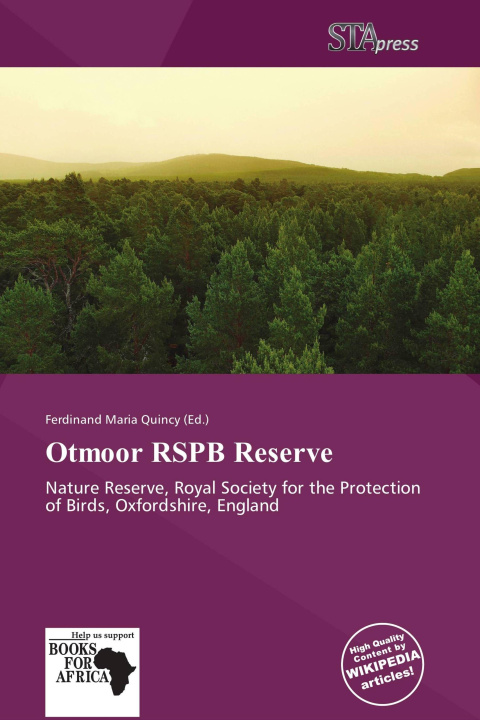 STApress

Ferdinand Maria Quincy (Ed.)

Otmoor RSPB Reserve

Nature Reserve, Royal Society for the Protection of Birds, Oxfordshire, England

Help us support
BOOKS FOR AFRICA

High Quality Content by WIKIPEDIA articles!